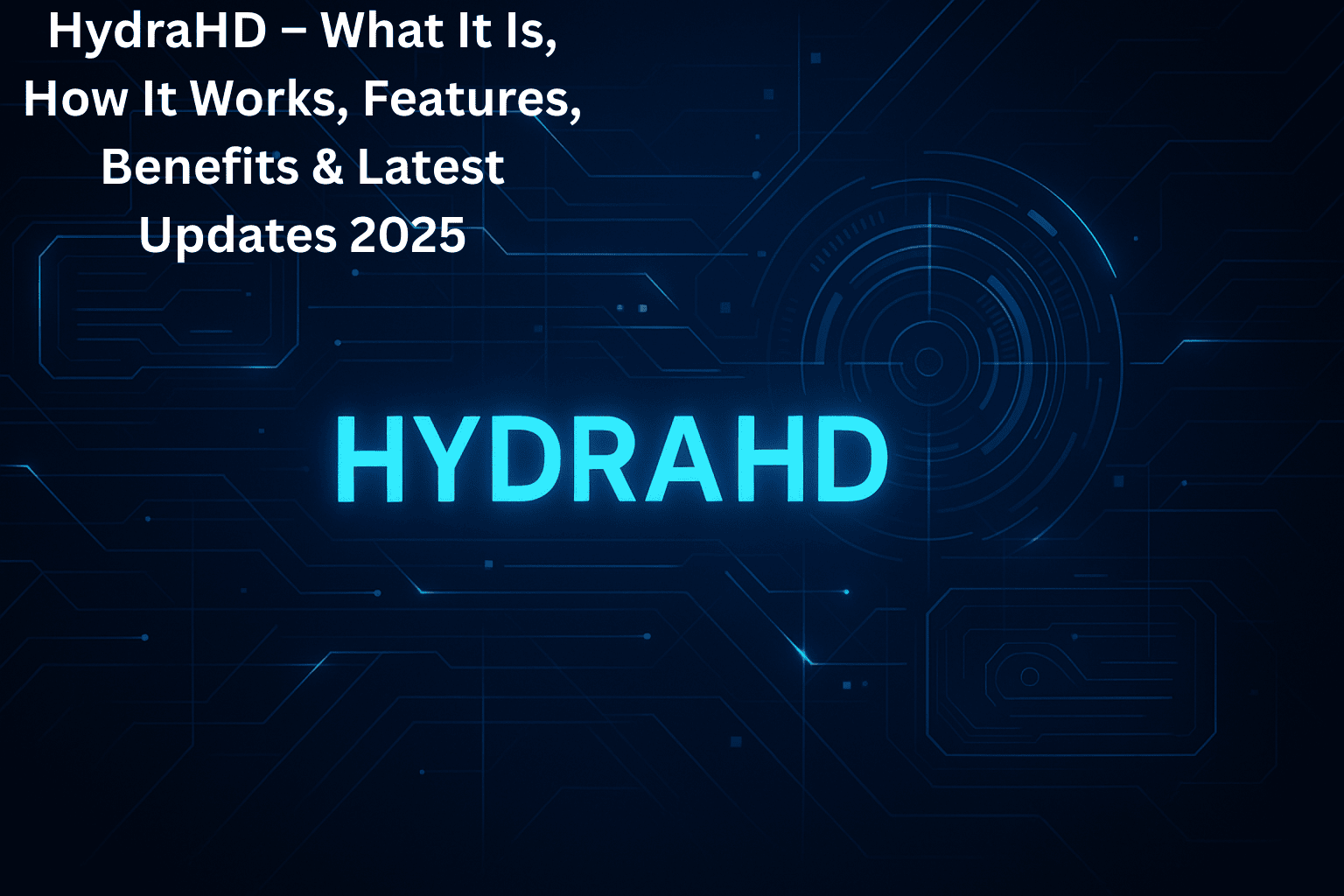 HydraHD – What It Is, How It Works, Features, Benefits & Latest Updates 2025

HYDRAHD